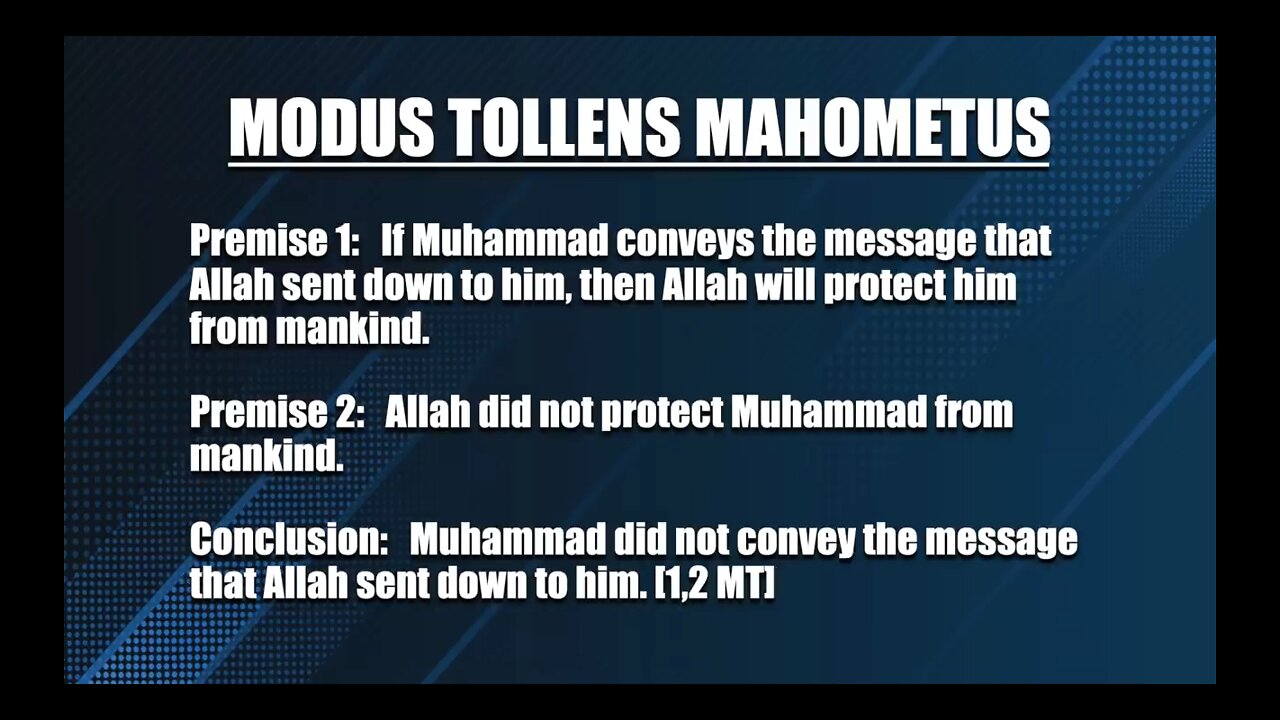 MODUS TOLLENS MAHOMETUS

Premise 1: If Muhammad conveys the message that Allah sent down to him, then Allah will protect him from mankind.

Premise 2: Allah did not protect Muhammad from mankind.

Conclusion: Muhammad did not convey the message that Allah sent down to him. [1,2 MT]